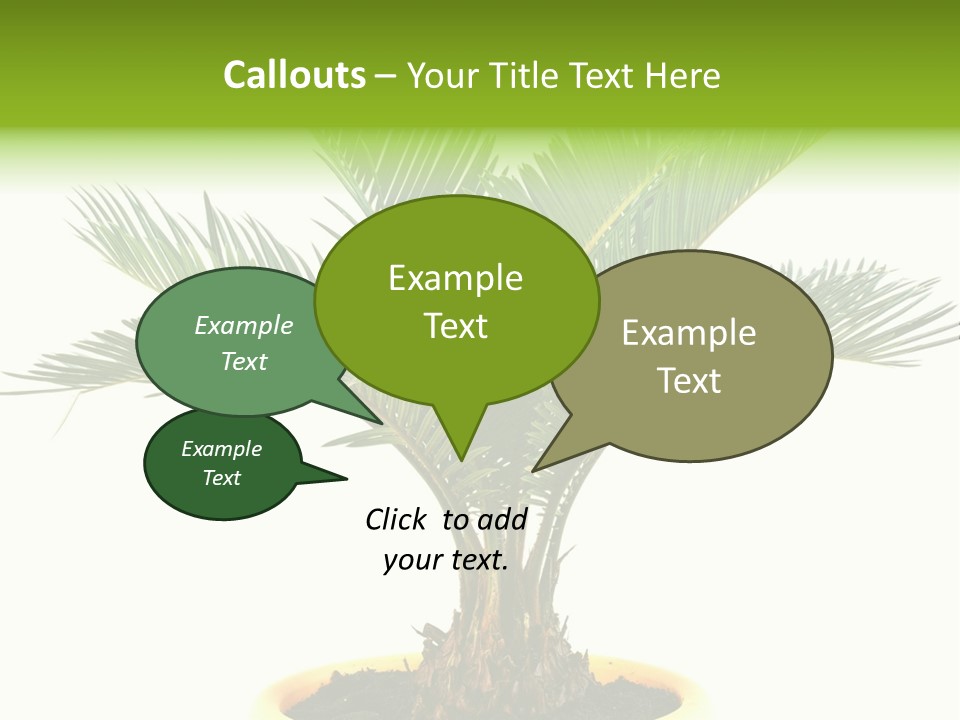 Callouts – Your Title Text Here

Example Text

Example Text

Example Text

Example Text

Click to add your text.